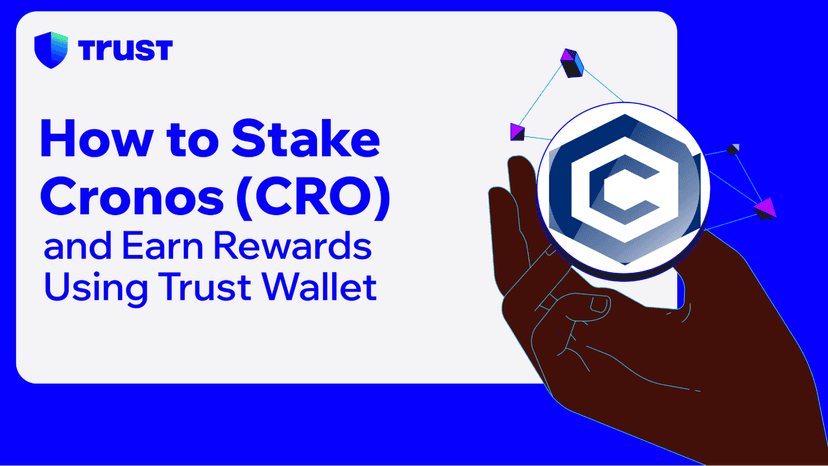 TRUST

How to Stake Cronos (CRO) and Earn Rewards Using Trust Wallet